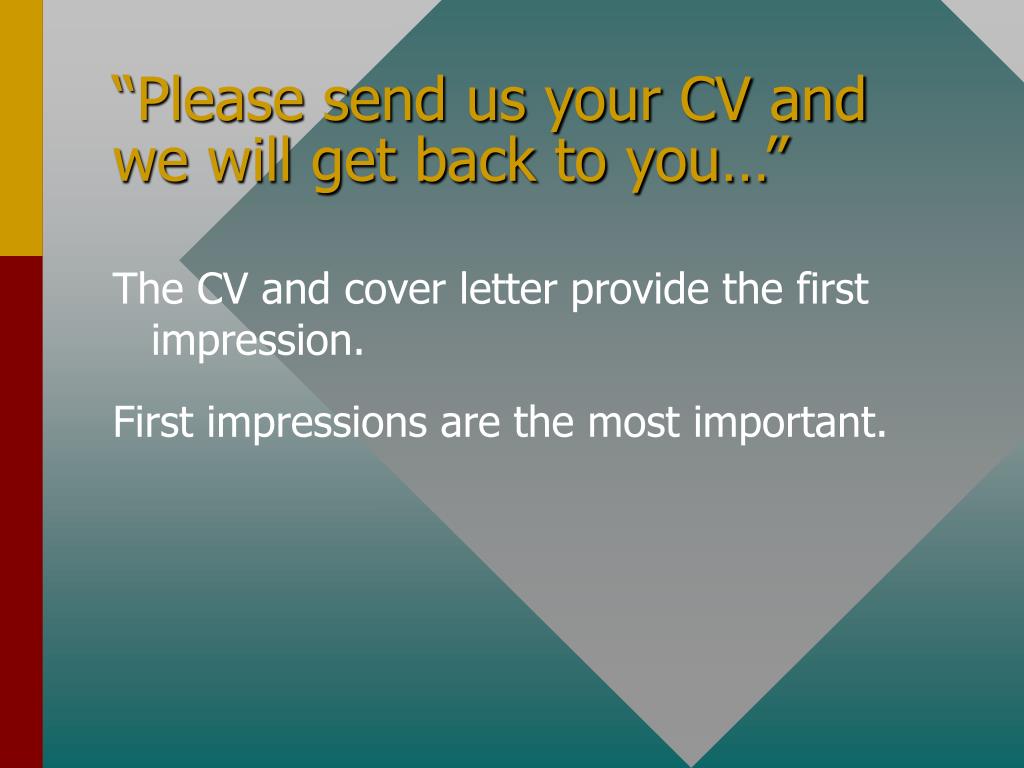 “Please send us your CV and we will get back to you…”

The CV and cover letter provide the first impression.

First impressions are the most important.